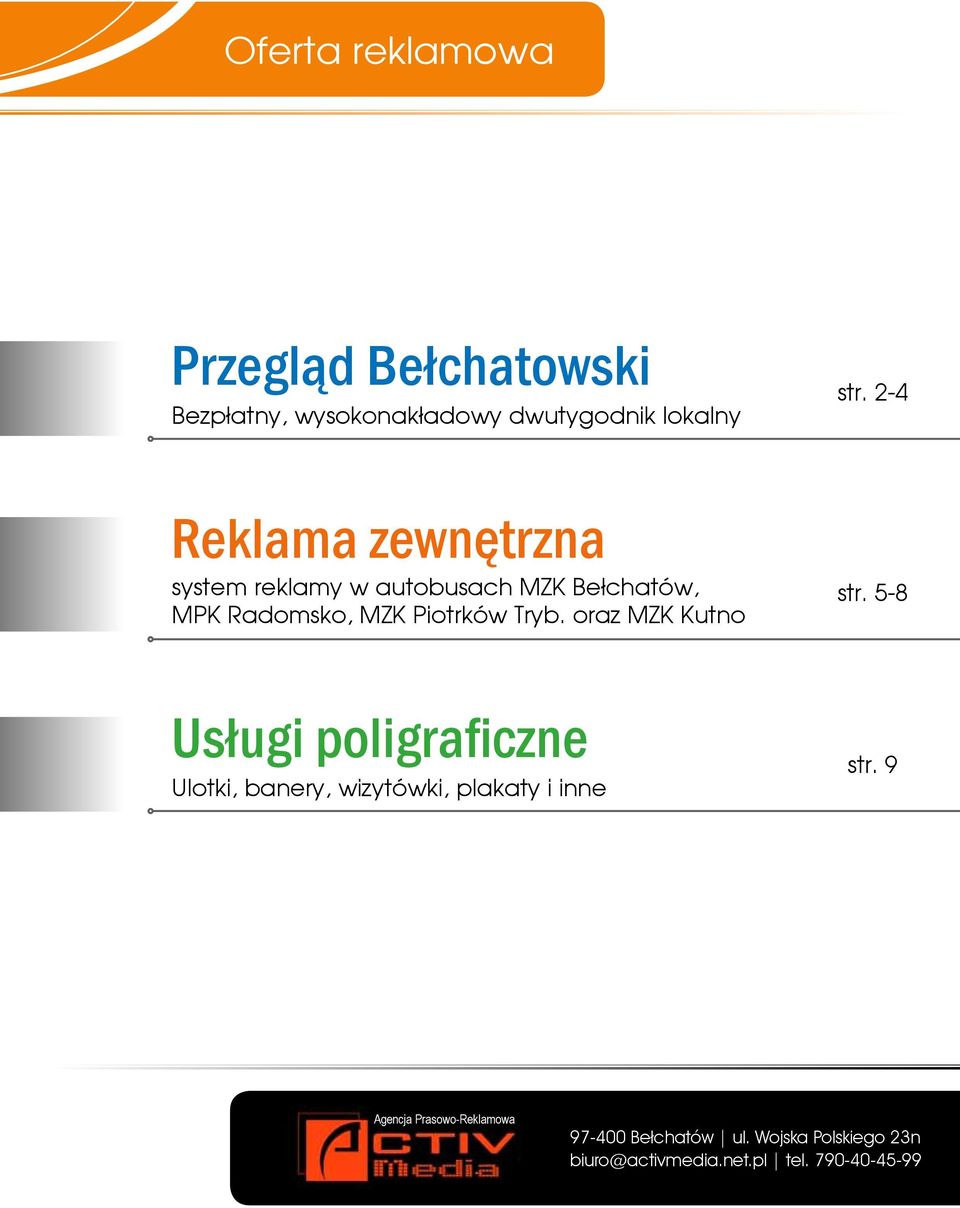 Oferta reklamowa

Przegląd Bełchatowski
Bezpłatny, wysokonakładowy dwutygodnik lokalny
str. 2-4

Reklama zewnętrzna
system reklamy w autobusach MZK Bełchatów, MPK Radomsko, MZK Piotrków Tryb. oraz MZK Kutno
str. 5-8

Usługi poligraficzne
Ulotki, banery, wizytówki, plakaty i inne
str. 9

Agencja Prasowo-Reklamowa
ACTIV Media
97-400 Bełchatów | ul. Wojska Polskiego 23n
biuro@activmedia.net.pl | tel. 790-40-45-99